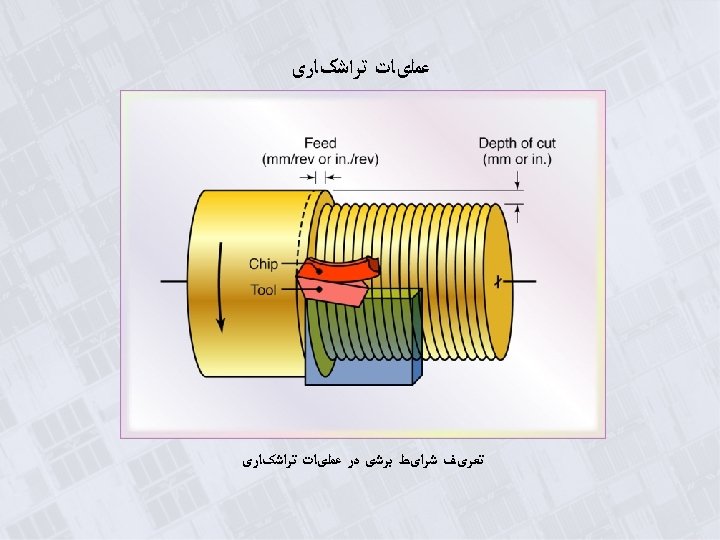 عملیات تراشکاری

Feed
(mm/rev or in./rev)

Depth of cut
(mm or in.)

Chip

Tool

تعریف شرایط برشی در عملیات تراشکاری